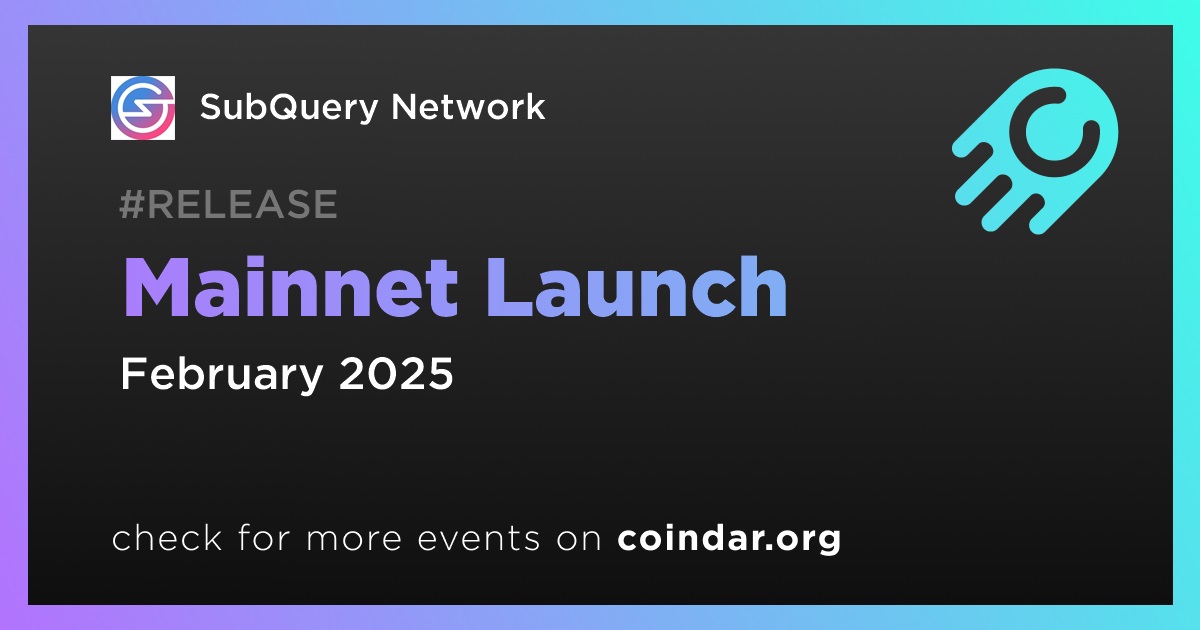 SubQuery Network

#RELEASE

Mainnet Launch

February 2025

check for more events on coindar.org